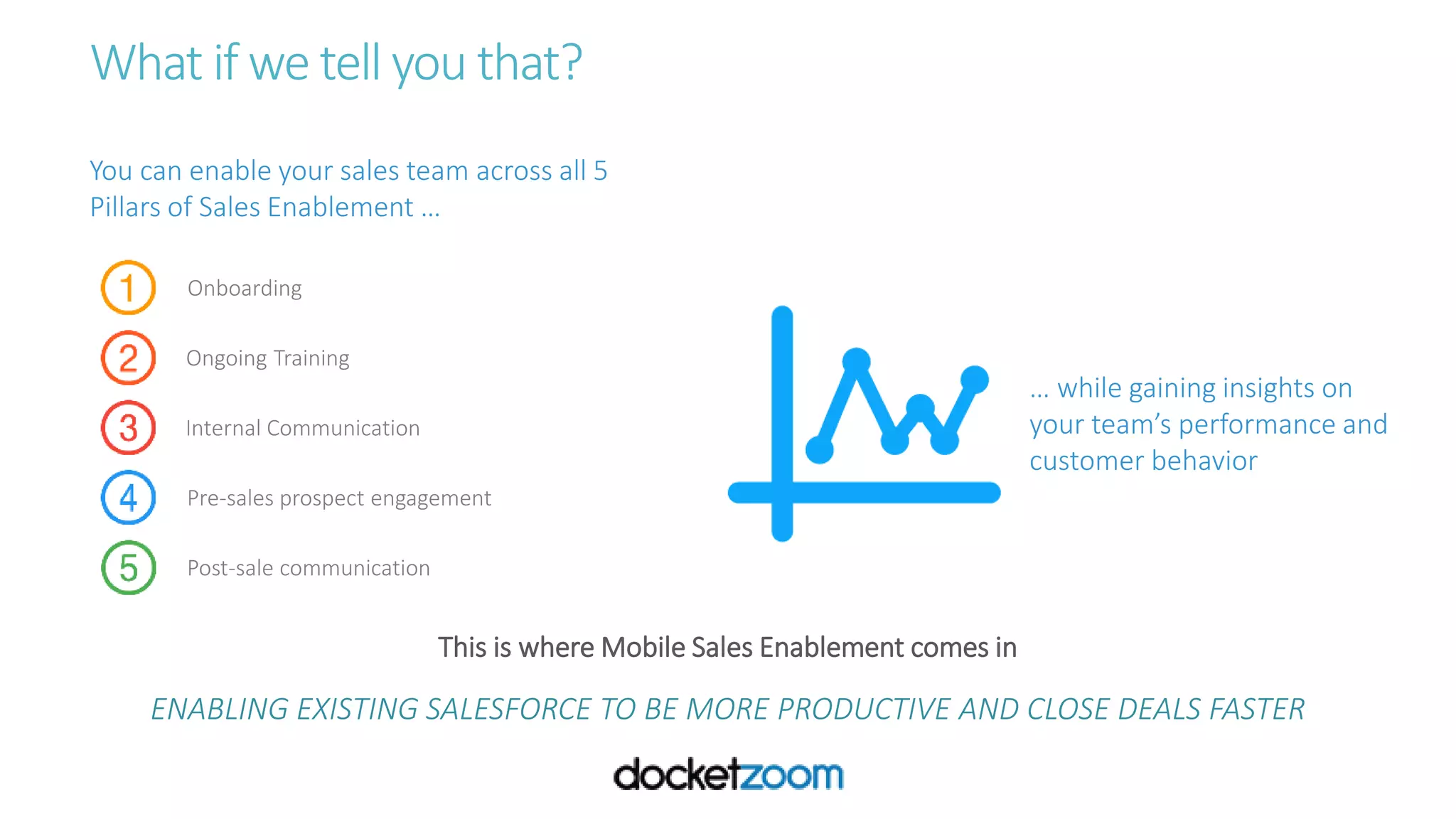 What if we tell you that?

You can enable your sales team across all 5 Pillars of Sales Enablement ...

1 Onboarding

2 Ongoing Training

3 Internal Communication

4 Pre-sales prospect engagement

5 Post-sale communication

... while gaining insights on your team's performance and customer behavior

This is where Mobile Sales Enablement comes in

ENABLING EXISTING SALESFORCE TO BE MORE PRODUCTIVE AND CLOSE DEALS FASTER

docketzoom